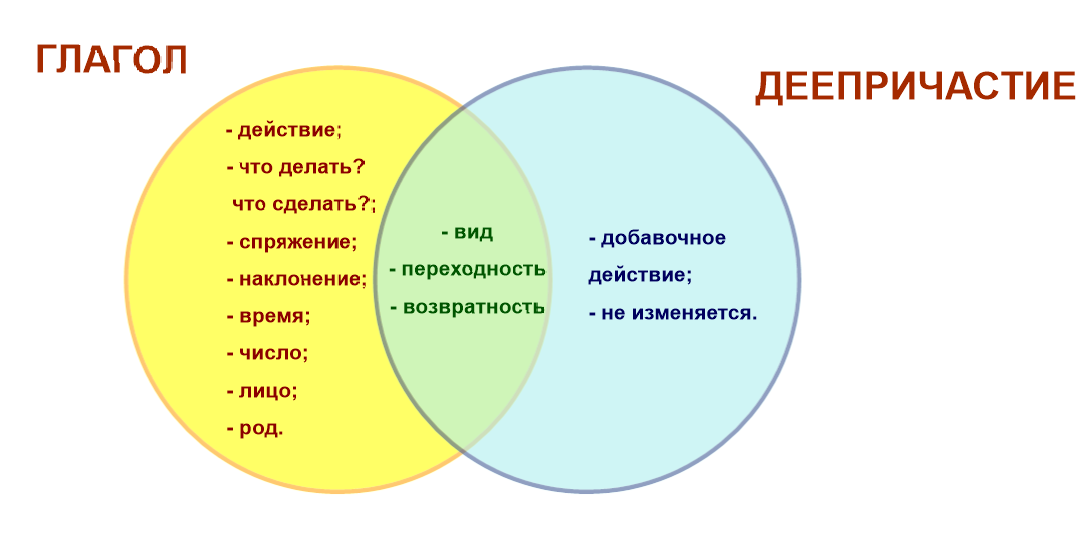 ГЛАГОЛ

ДЕЕПРИЧАСТИЕ

- действие;
- что делать?
что сделать?;
- спряжение;
- наклонение;
- время;
- число;
- лицо;
- род.

- вид
- переходность
- возвратность

- добавочное действие;
- не изменяется.